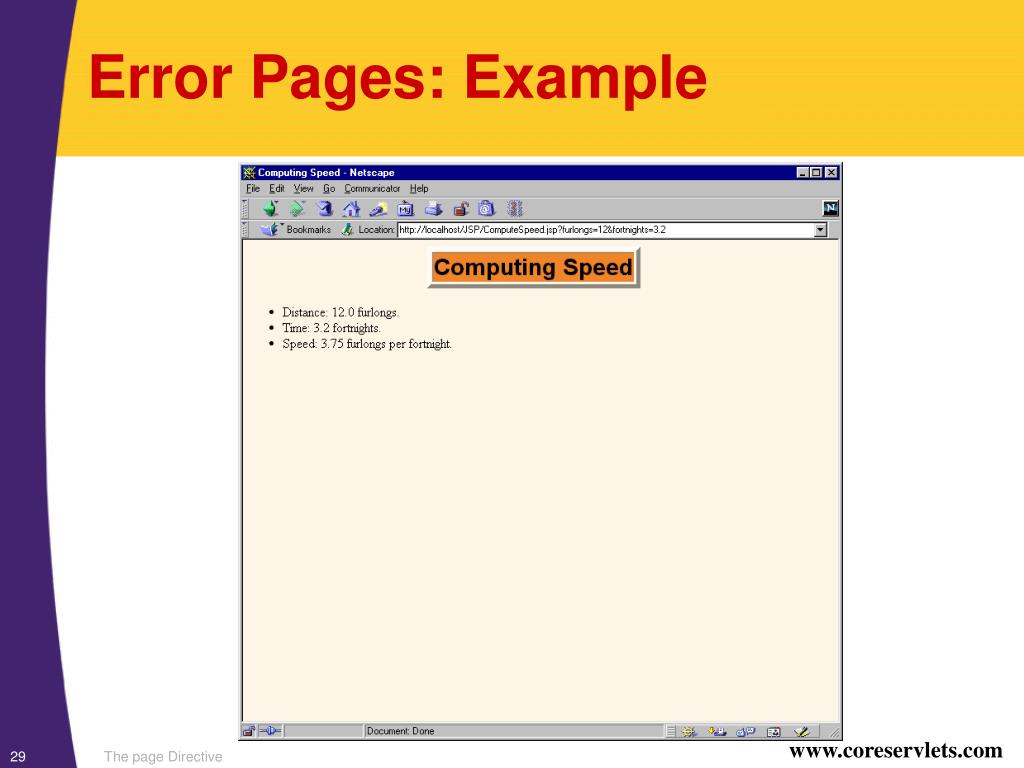 Error Pages: Example

Computing Speed - Netscape

File Edit View Go Communicator Help

Bookmarks Location: http://localhost/JSP/ComputeSpeed.jsp?furlongs=12&fortnights=3.2

Computing Speed

- Distance: 12.0 furlongs.
- Time: 3.2 fortnights.
- Speed: 3.75 furlongs per fortnight.

Document: Done

29

The page Directive

www.coreservlets.com